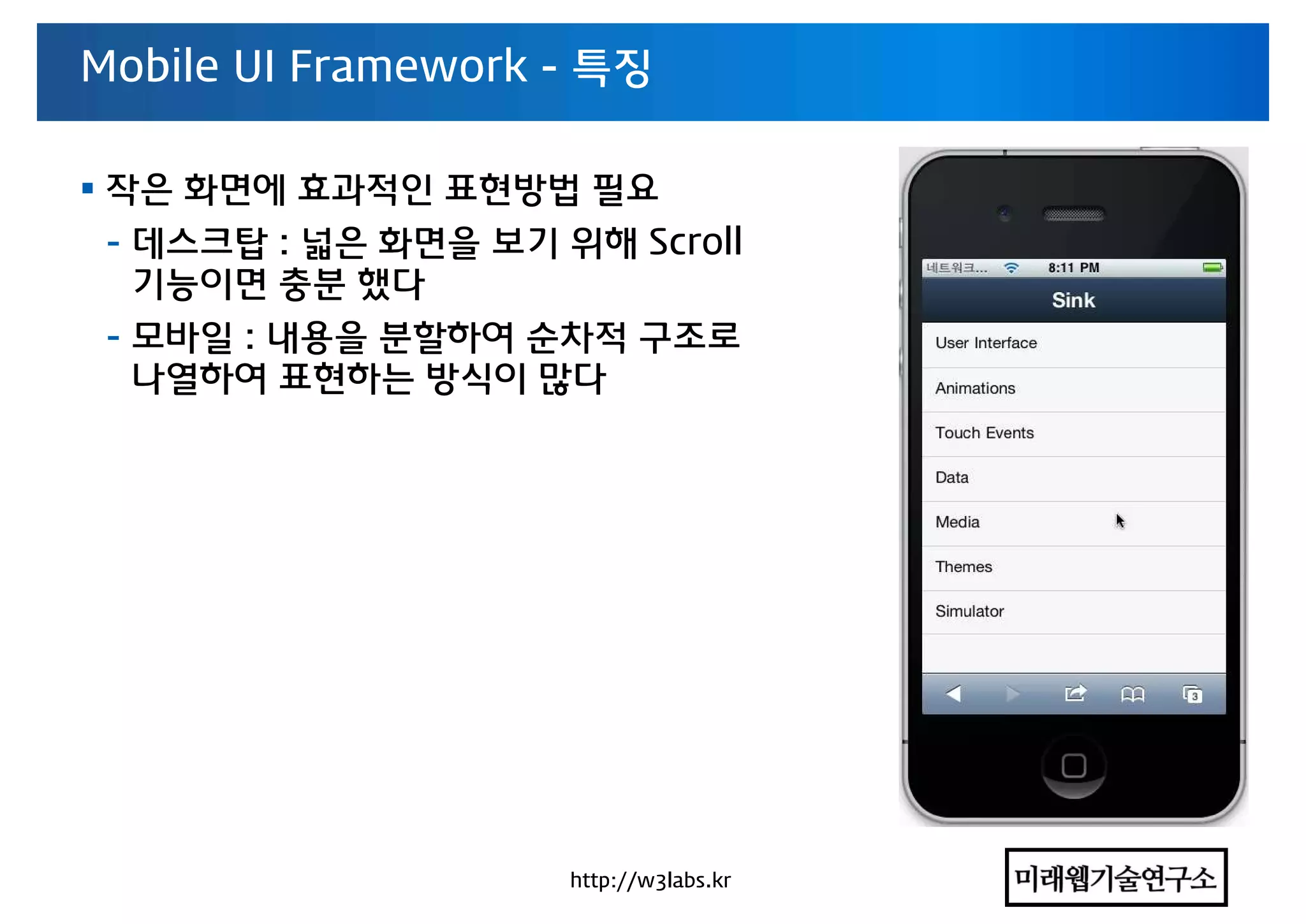 Mobile UI Framework - 특징

▪ 작은 화면에 효과적인 표현방법 필요

- 데스크탑 : 넓은 화면을 보기 위해 Scroll 기능이면 충분 했다

- 모바일 : 내용을 분할하여 순차적 구조로 나열하여 표현하는 방식이 많다

네트워크... 8:11 PM

Sink

User Interface

Animations

Touch Events

Data

Media

Themes

Simulator

3

http://w3labs.kr

미래웹기술연구소